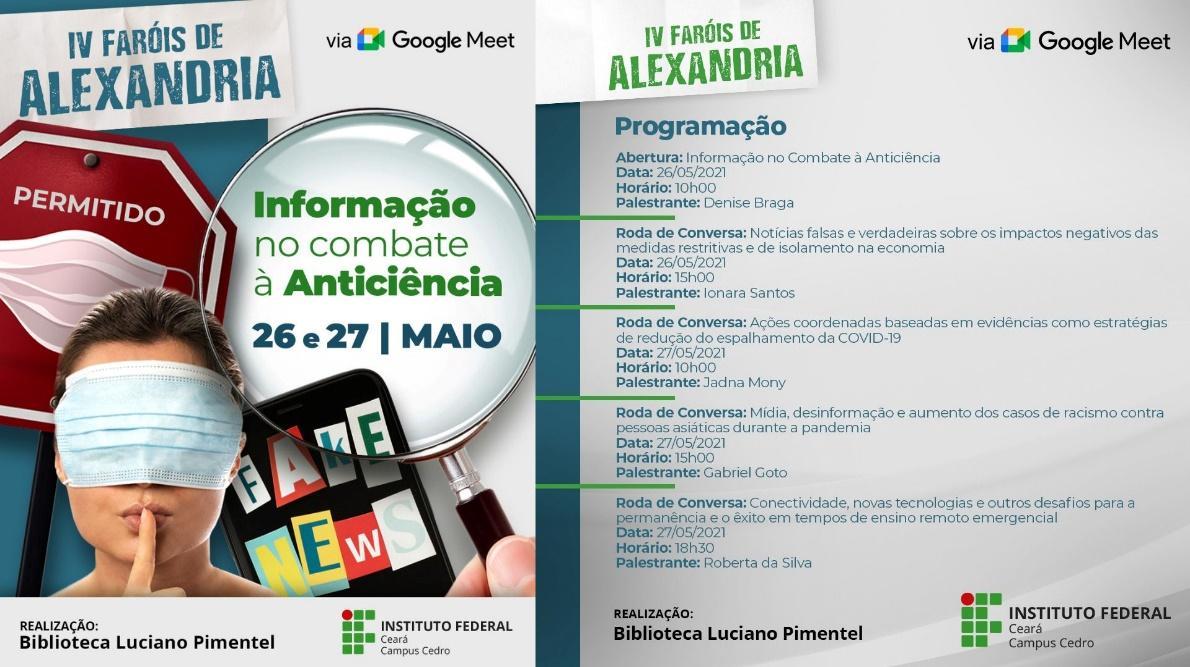 IV FARÓIS DE ALEXANDRIA

via Google Meet

PERMITIDO

Informação no combate à Anticiência

26 e 27 | MAIO

FAKE NEWS

REALIZAÇÃO:
Biblioteca Luciano Pimentel

INSTITUTO FEDERAL
Ceará
Campus Cedro

IV FARÓIS DE ALEXANDRIA

via Google Meet

Programação

Abertura: Informação no Combate à Anticiência
Data: 26/05/2021
Horário: 10h00
Palestrante: Denise Braga

Roda de Conversa: Notícias falsas e verdadeiras sobre os impactos negativos das medidas restritivas e de isolamento na economia
Data: 26/05/2021
Horário: 15h00
Palestrante: Ionara Santos

Roda de Conversa: Ações coordenadas baseadas em evidências como estratégias de redução do espalhamento da COVID-19
Data: 27/05/2021
Horário: 10h00
Palestrante: Jadna Mony

Roda de Conversa: Mídia, desinformação e aumento dos casos de racismo contra pessoas asiáticas durante a pandemia
Data: 27/05/2021
Horário: 15h00
Palestrante: Gabriel Goto

Roda de Conversa: Conectividade, novas tecnologias e outros desafios para a permanência e o êxito em tempos de ensino remoto emergencial
Data: 27/05/2021
Horário: 18h30
Palestrante: Roberta da Silva

REALIZAÇÃO:
Biblioteca Luciano Pimentel

INSTITUTO FEDERAL
Ceará
Campus Cedro